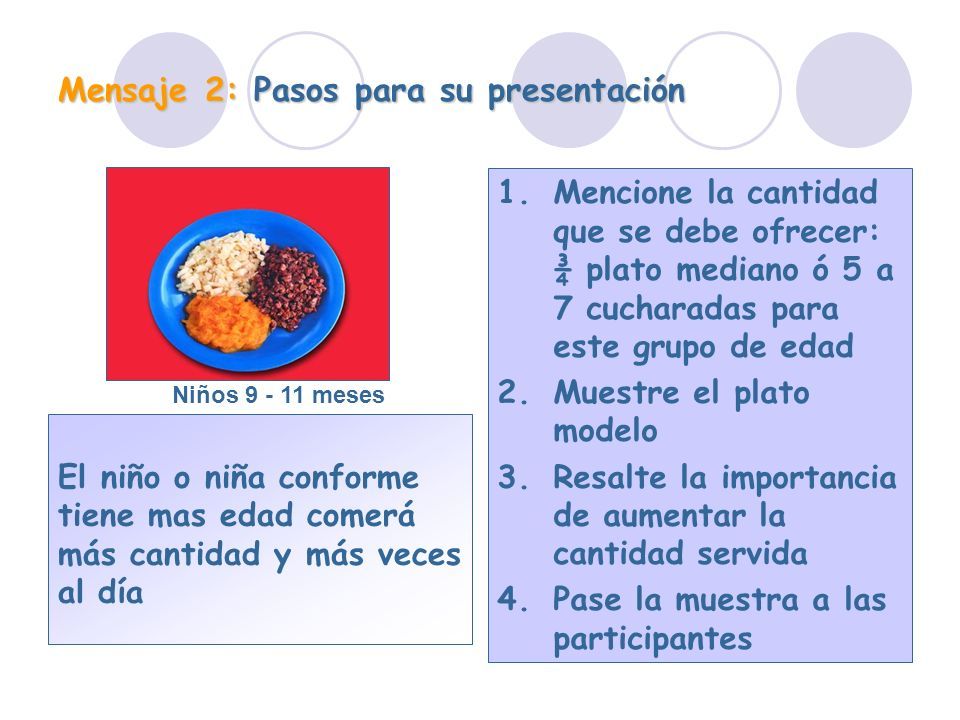 Mensaje 2: Pasos para su presentación

Niños 9 - 11 meses

El niño o niña conforme tiene mas edad comerá más cantidad y más veces al día

1. Mencione la cantidad que se debe ofrecer: $\frac{3}{4}$ plato mediano ó 5 a 7 cucharadas para este grupo de edad
2. Muestre el plato modelo
3. Resalte la importancia de aumentar la cantidad servida
4. Pase la muestra a las participantes